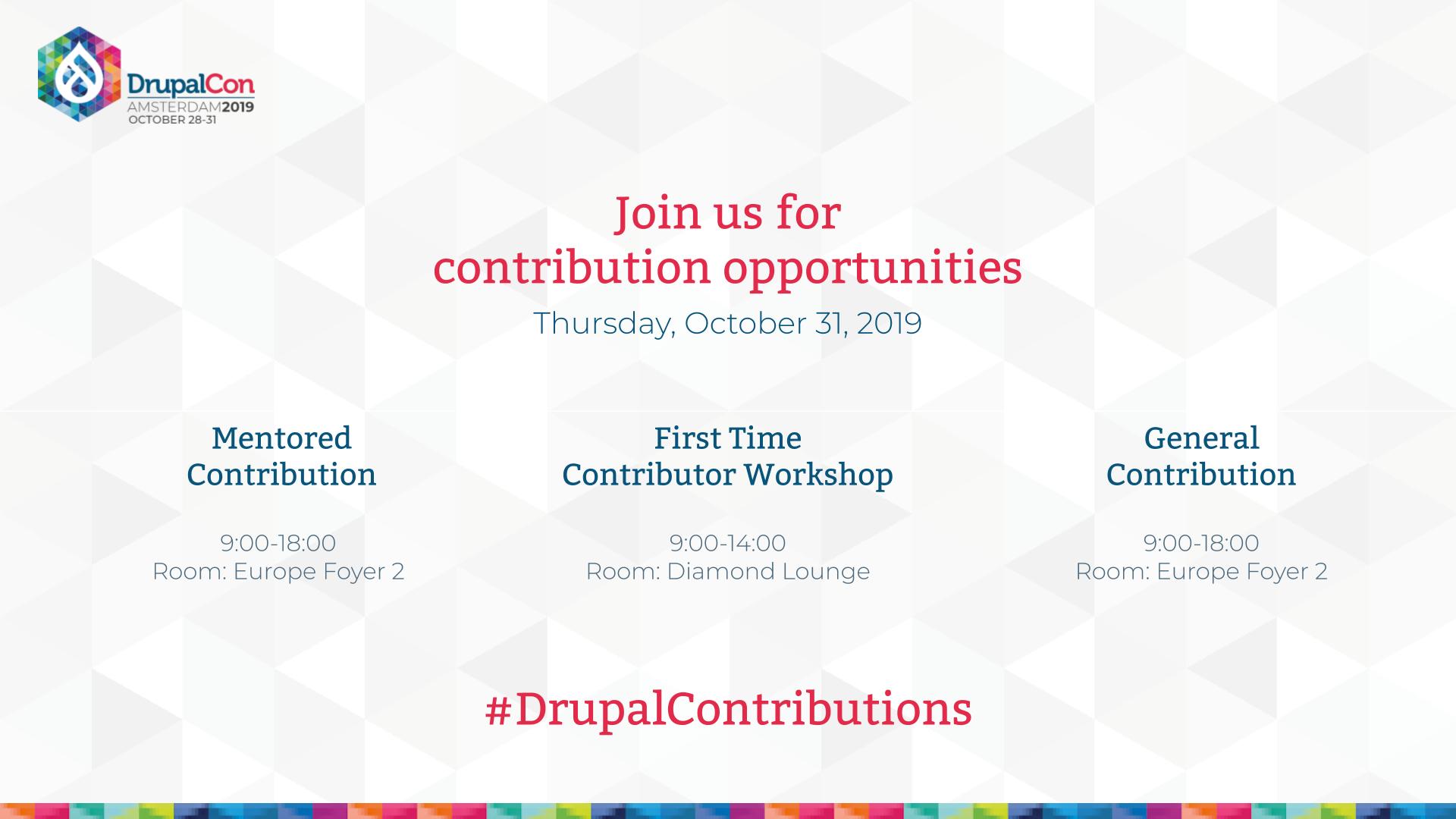 DrupalCon
AMSTERDAM2019
OCTOBER 28-31

Join us for
contribution opportunities

Thursday, October 31, 2019

Mentored Contribution

9:00-18:00
Room: Europe Foyer 2

First Time Contributor Workshop

9:00-14:00
Room: Diamond Lounge

General Contribution

9:00-18:00
Room: Europe Foyer 2

#DrupalContributions